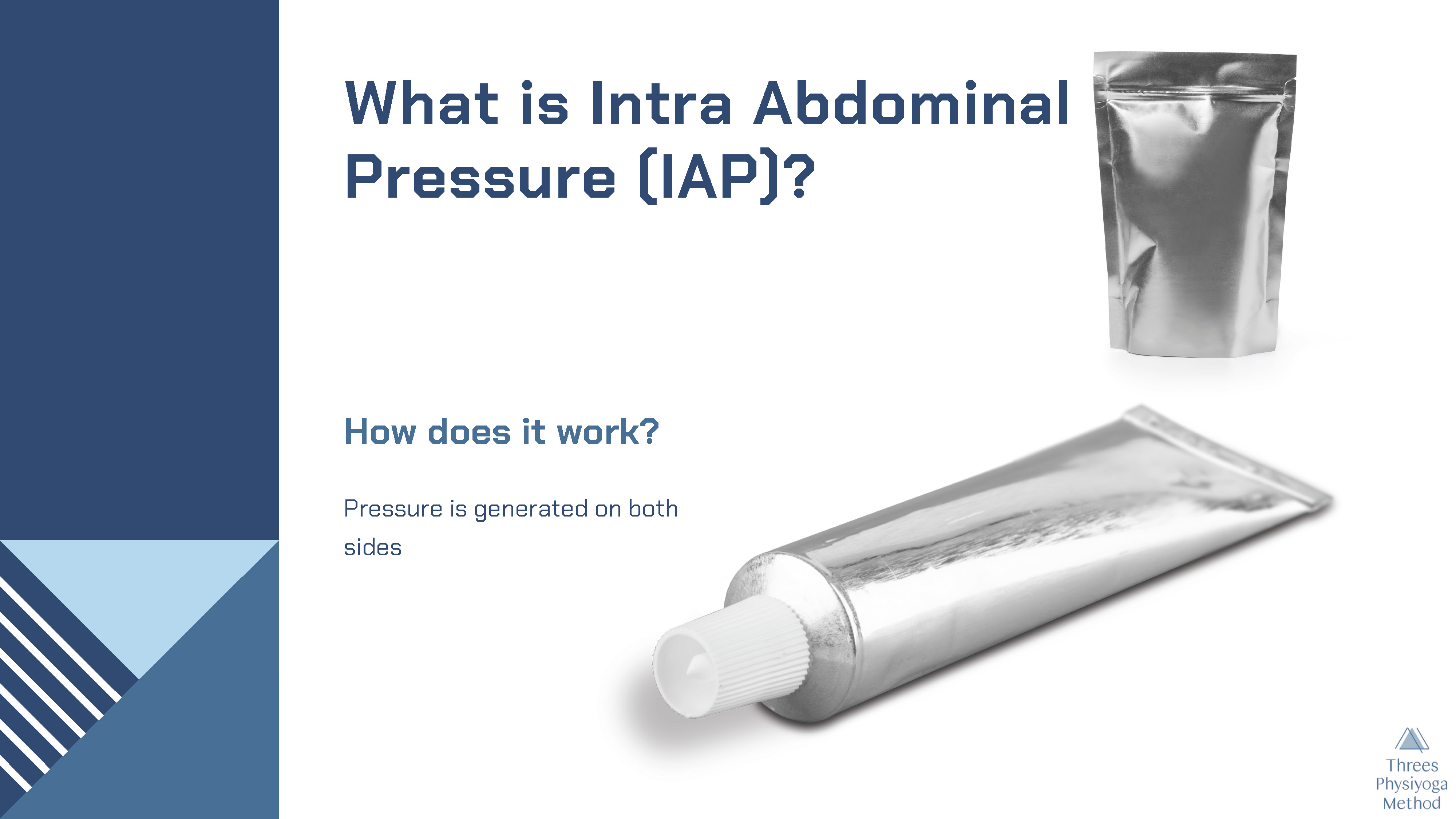 What is Intra Abdominal Pressure (IAP)?

How does it work?

Pressure is generated on both sides

Threes Physiyoga Method